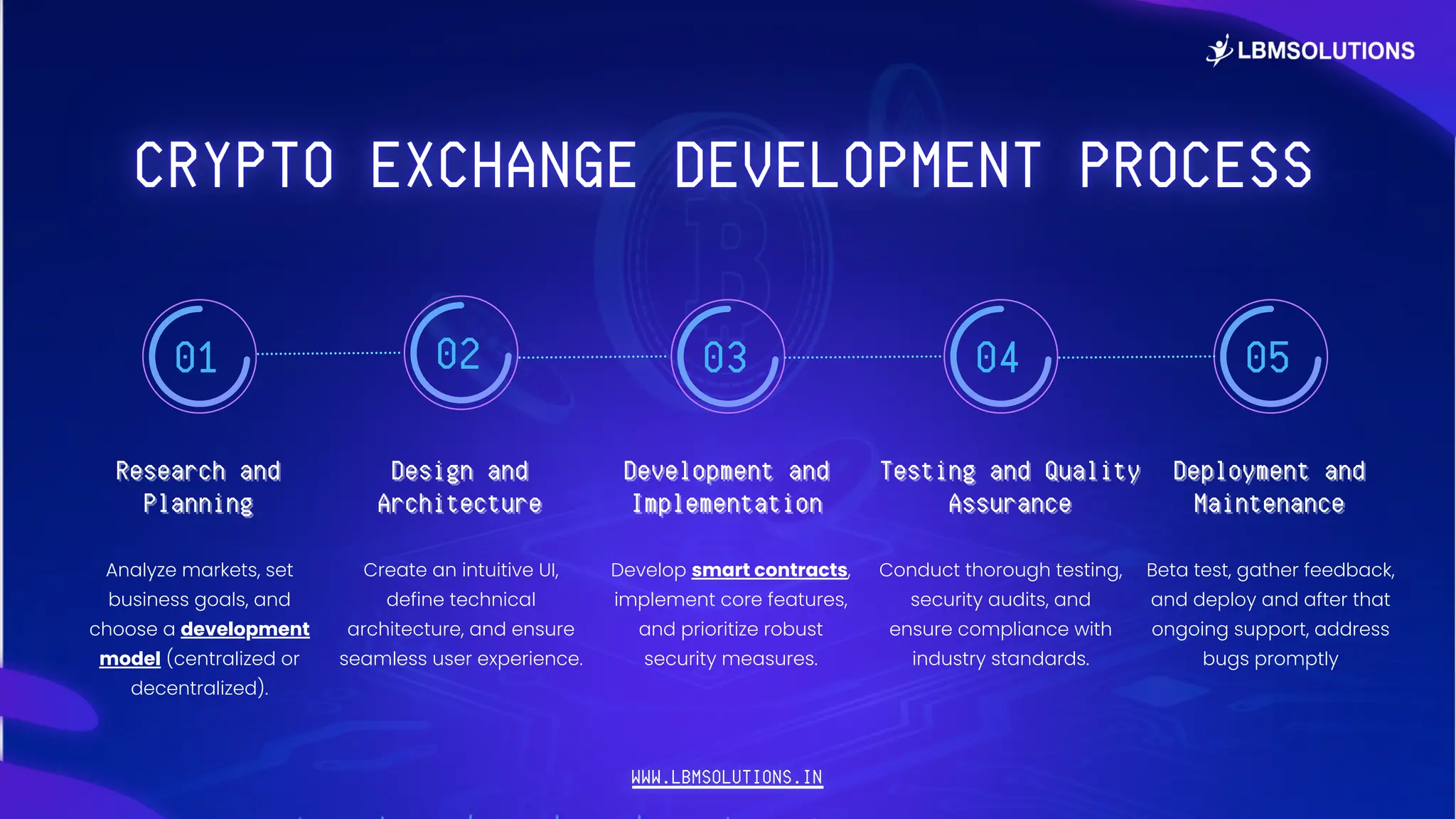 LBMSOLUTIONS

CRYPTO EXCHANGE DEVELOPMENT PROCESS

01

Research and Planning

Analyze markets, set business goals, and choose a development model (centralized or decentralized).

02

Design and Architecture

Create an intuitive UI, define technical architecture, and ensure seamless user experience.

03

Development and Implementation

Develop smart contracts, implement core features, and prioritize robust security measures.

04

Testing and Quality Assurance

Conduct thorough testing, security audits, and ensure compliance with industry standards.

05

Deployment and Maintenance

Beta test, gather feedback, and deploy and after that ongoing support, address bugs promptly

WWW.LBMSOLUTIONS.IN